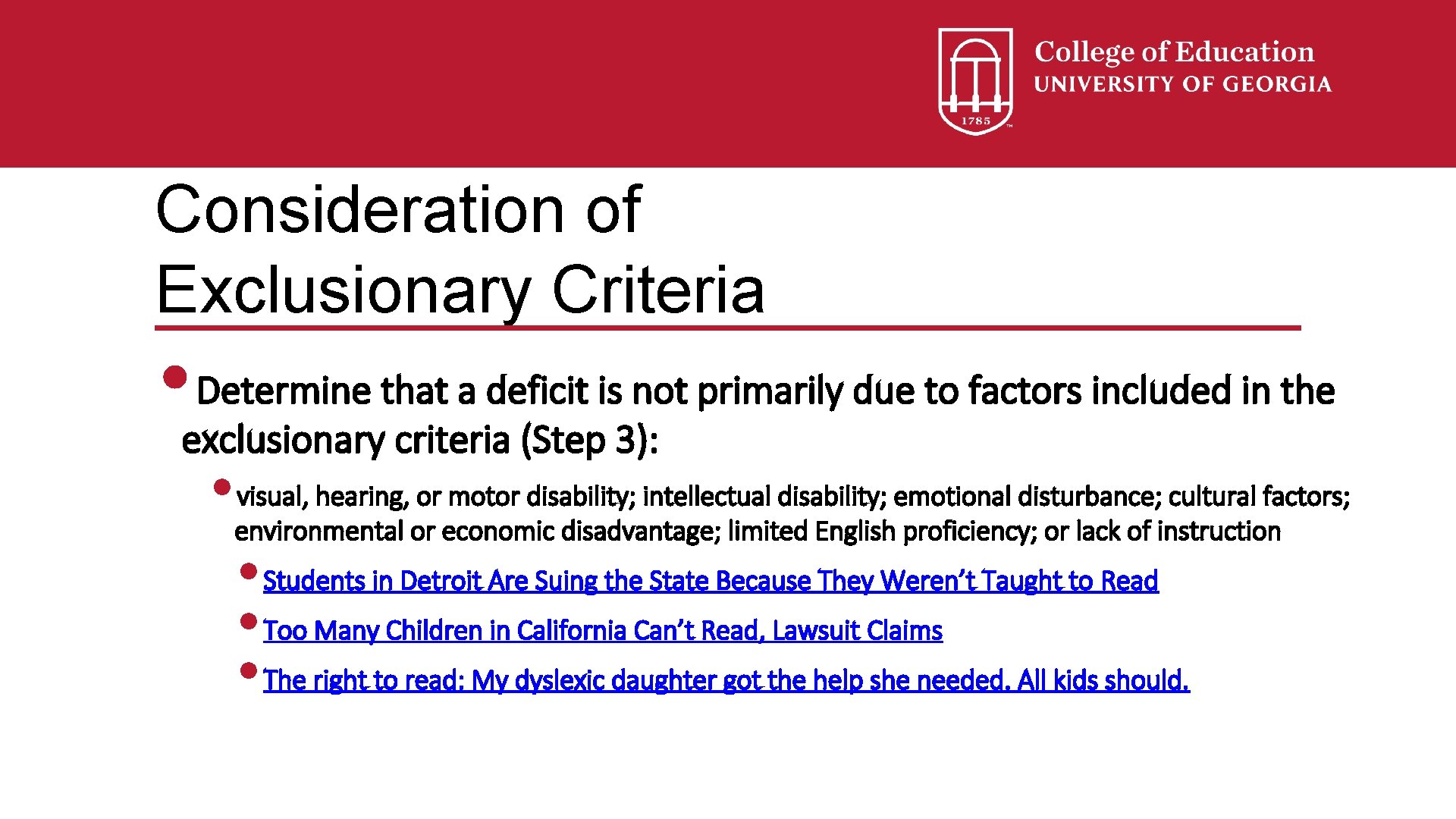 1785

College of Education
UNIVERSITY OF GEORGIA

Consideration of Exclusionary Criteria

• Determine that a deficit is not primarily due to factors included in the exclusionary criteria (Step 3):

• visual, hearing, or motor disability; intellectual disability; emotional disturbance; cultural factors; environmental or economic disadvantage; limited English proficiency; or lack of instruction

• Students in Detroit Are Suing the State Because They Weren't Taught to Read

• Too Many Children in California Can't Read, Lawsuit Claims

• The right to read: My dyslexic daughter got the help she needed. All kids should.